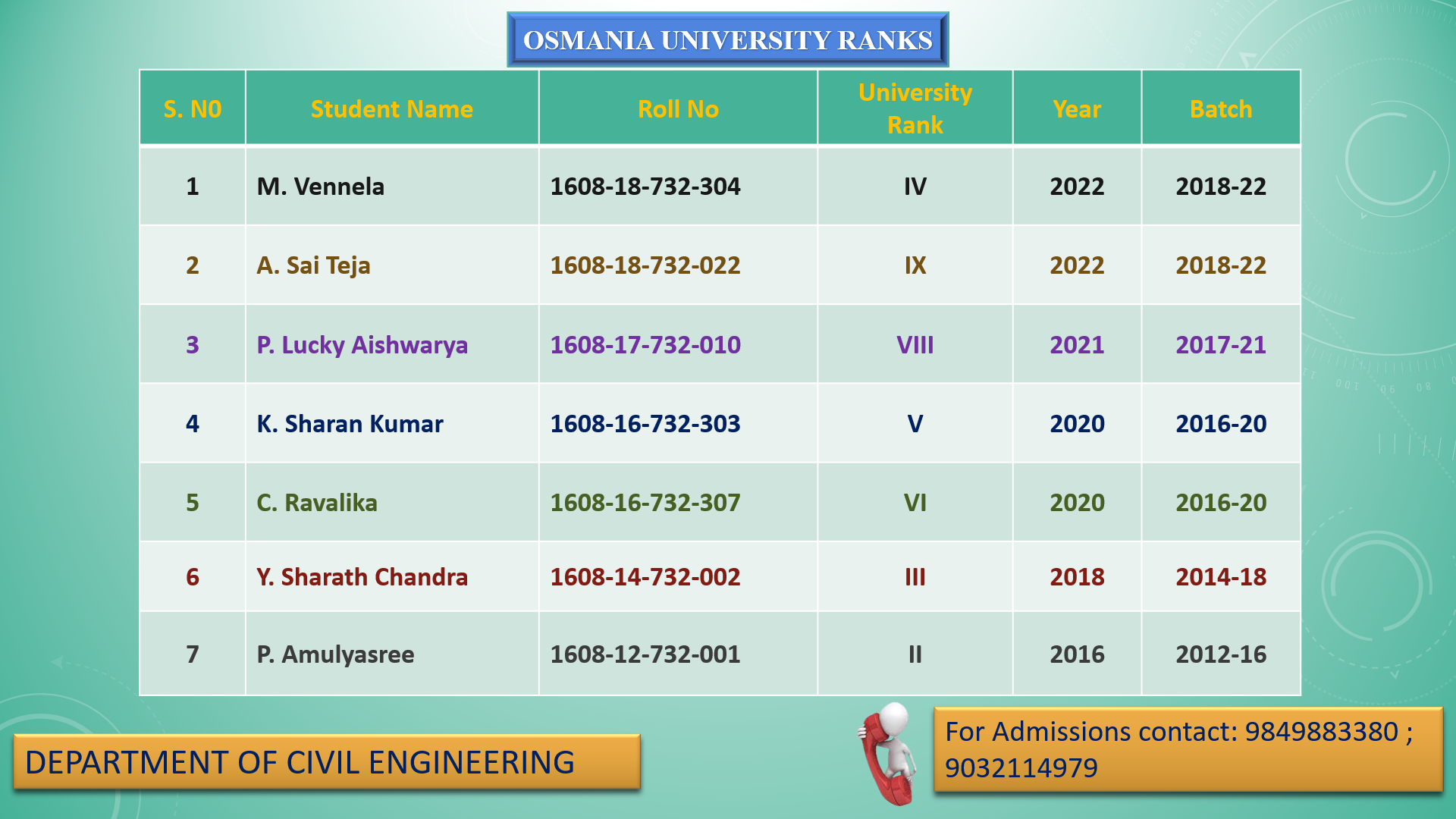 OSMANIA UNIVERSITY RANKS

| S. N0 | Student Name | Roll No | University Rank | Year | Batch |
|---|---|---|---|---|---|
| 1 | M. Vennela | 1608-18-732-304 | IV | 2022 | 2018-22 |
| 2 | A. Sai Teja | 1608-18-732-022 | IX | 2022 | 2018-22 |
| 3 | P. Lucky Aishwarya | 1608-17-732-010 | VIII | 2021 | 2017-21 |
| 4 | K. Sharan Kumar | 1608-16-732-303 | V | 2020 | 2016-20 |
| 5 | C. Ravalika | 1608-16-732-307 | VI | 2020 | 2016-20 |
| 6 | Y. Sharath Chandra | 1608-14-732-002 | III | 2018 | 2014-18 |
| 7 | P. Amulyasree | 1608-12-732-001 | II | 2016 | 2012-16 |

DEPARTMENT OF CIVIL ENGINEERING

For Admissions contact: 9849883380 ; 9032114979